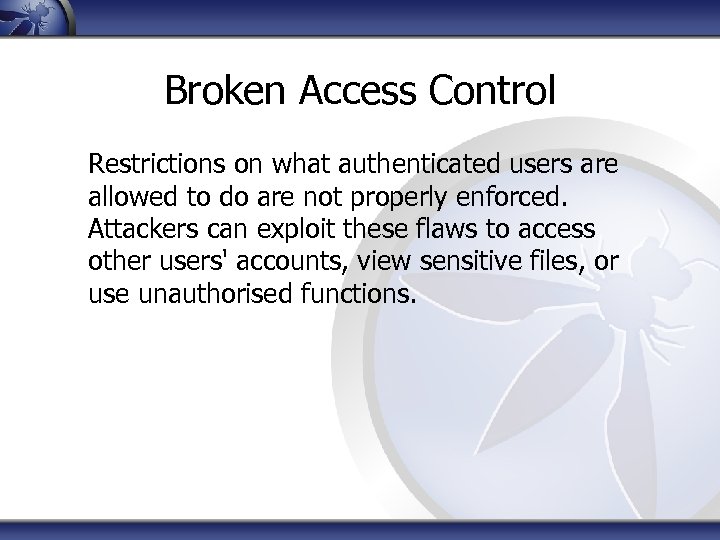 Broken Access Control

Restrictions on what authenticated users are allowed to do are not properly enforced. Attackers can exploit these flaws to access other users' accounts, view sensitive files, or use unauthorised functions.